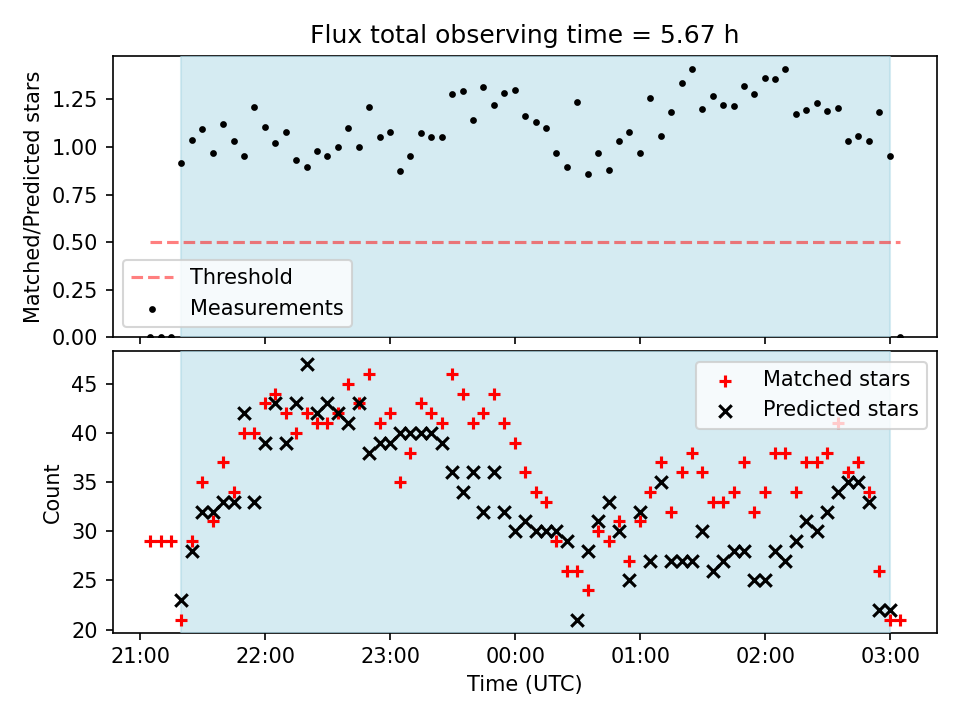 Flux total observing time = 5.67 h

Matched/Predicted stars

1.25
1.00
0.75
0.50
0.25
0.00

Threshold
Measurements

Count

45
40
35
30
25
20

Matched stars
Predicted stars

21:00
22:00
23:00
00:00
01:00
02:00
03:00

Time (UTC)